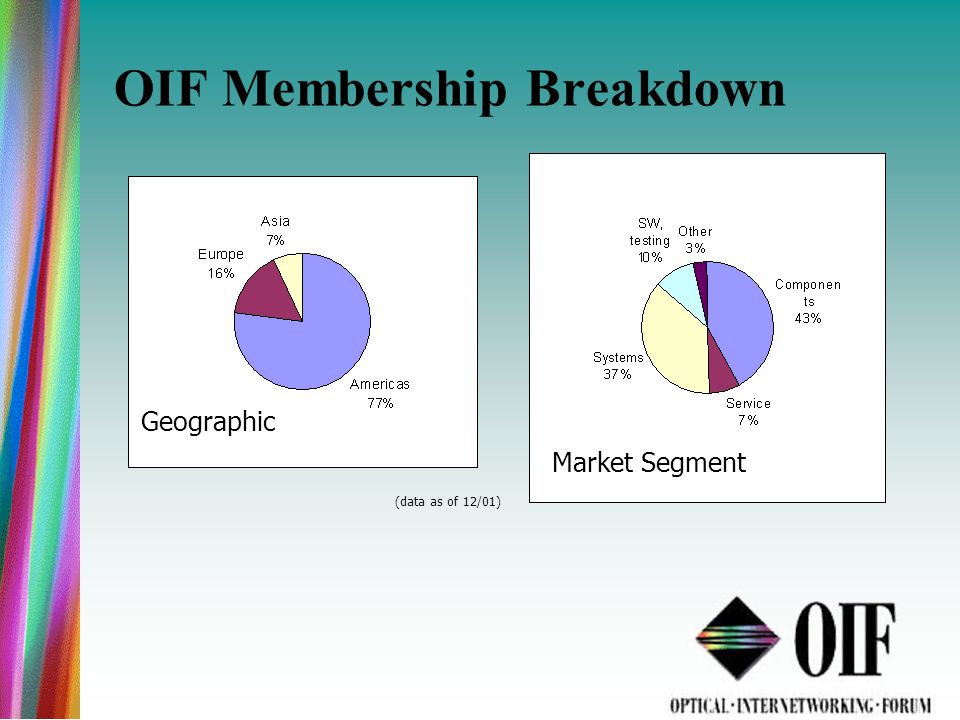 OIF Membership Breakdown

Asia 7%
Europe 16%
Americas 77%
Geographic

SW, testing 10%
Other 3%
Componen ts 43%
Systems 37%
Service 7%
Market Segment

(data as of 12/01)

OIF
OPTICAL·INTERNETWORKING·FORUM